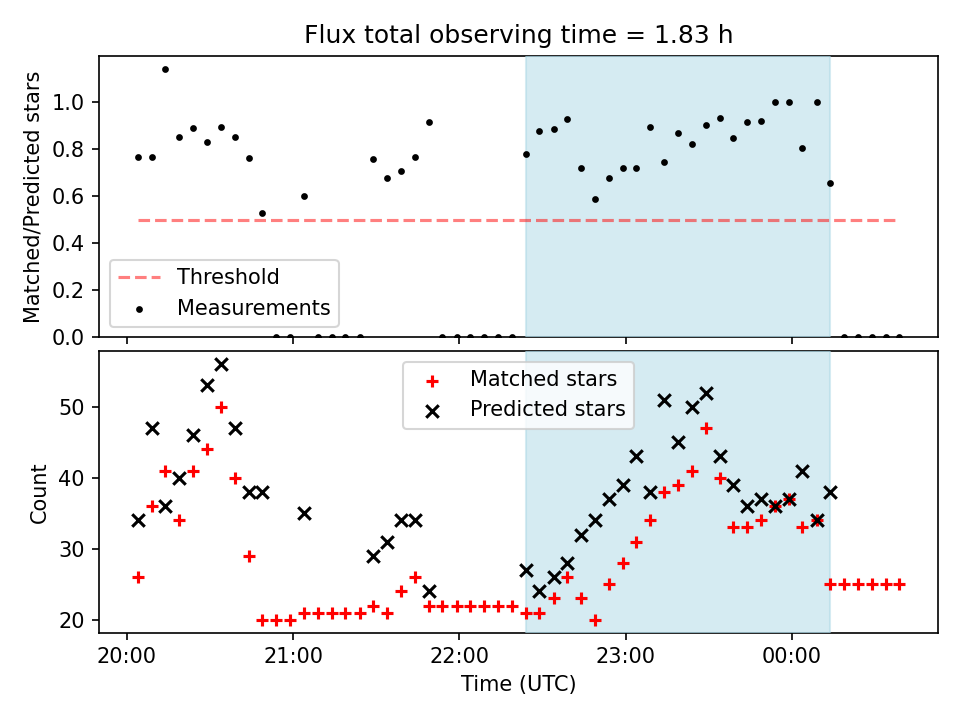 Flux total observing time = 1.83 h

Matched/Predicted stars

1.0
0.8
0.6
0.4
0.2
0.0

Threshold
Measurements

Count

50
40
30
20

Matched stars
Predicted stars

20:00
21:00
22:00
23:00
00:00

Time (UTC)